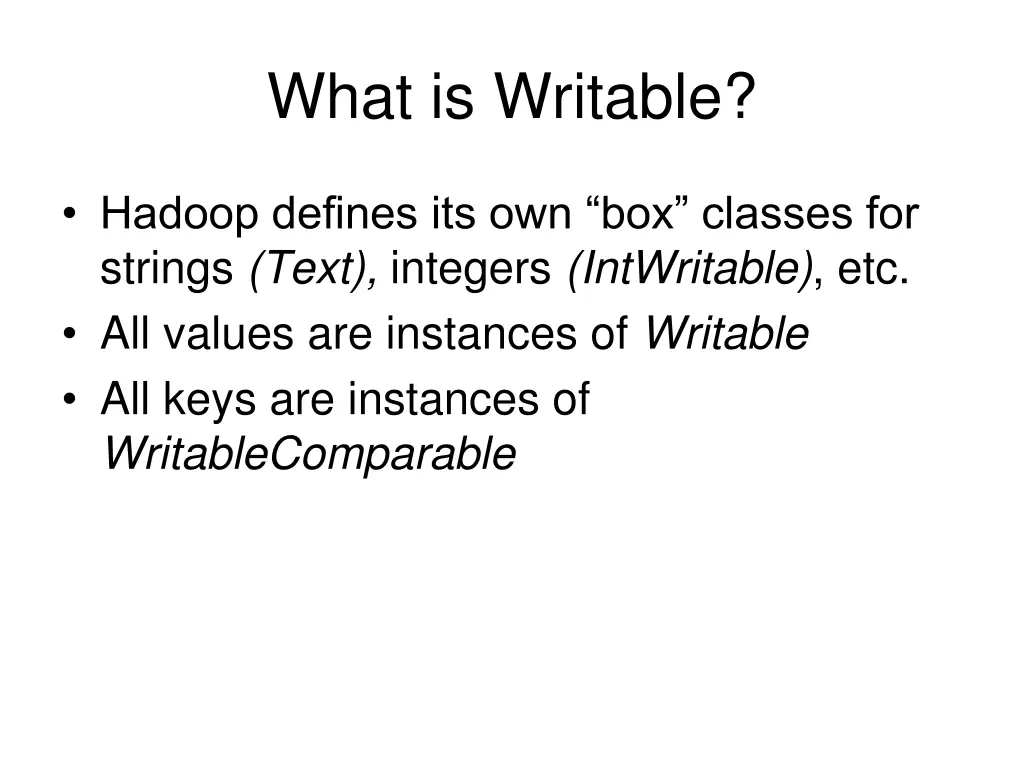 What is Writable?

• Hadoop defines its own “box” classes for strings (Text), integers (IntWritable), etc.
• All values are instances of Writable
• All keys are instances of WritableComparable